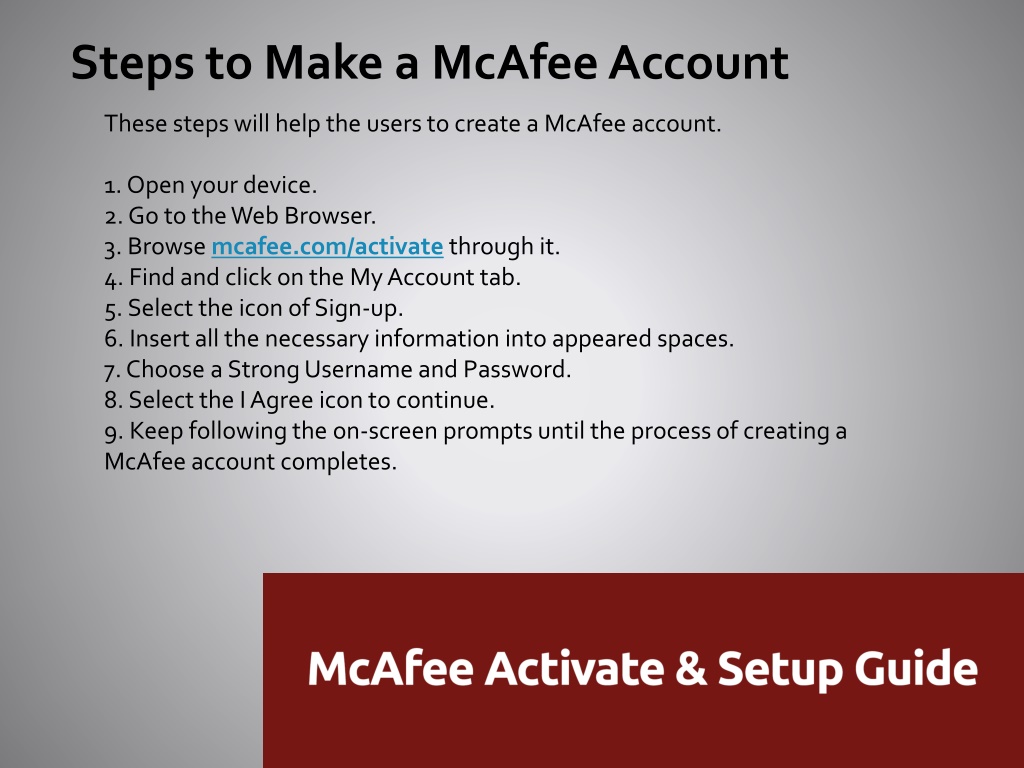 Steps to Make a McAfee Account

These steps will help the users to create a McAfee account.

1. Open your device.
2. Go to the Web Browser.
3. Browse mcafee.com/activate through it.
4. Find and click on the My Account tab.
5. Select the icon of Sign-up.
6. Insert all the necessary information into appeared spaces.
7. Choose a Strong Username and Password.
8. Select the I Agree icon to continue.
9. Keep following the on-screen prompts until the process of creating a McAfee account completes.

McAfee Activate & Setup Guide